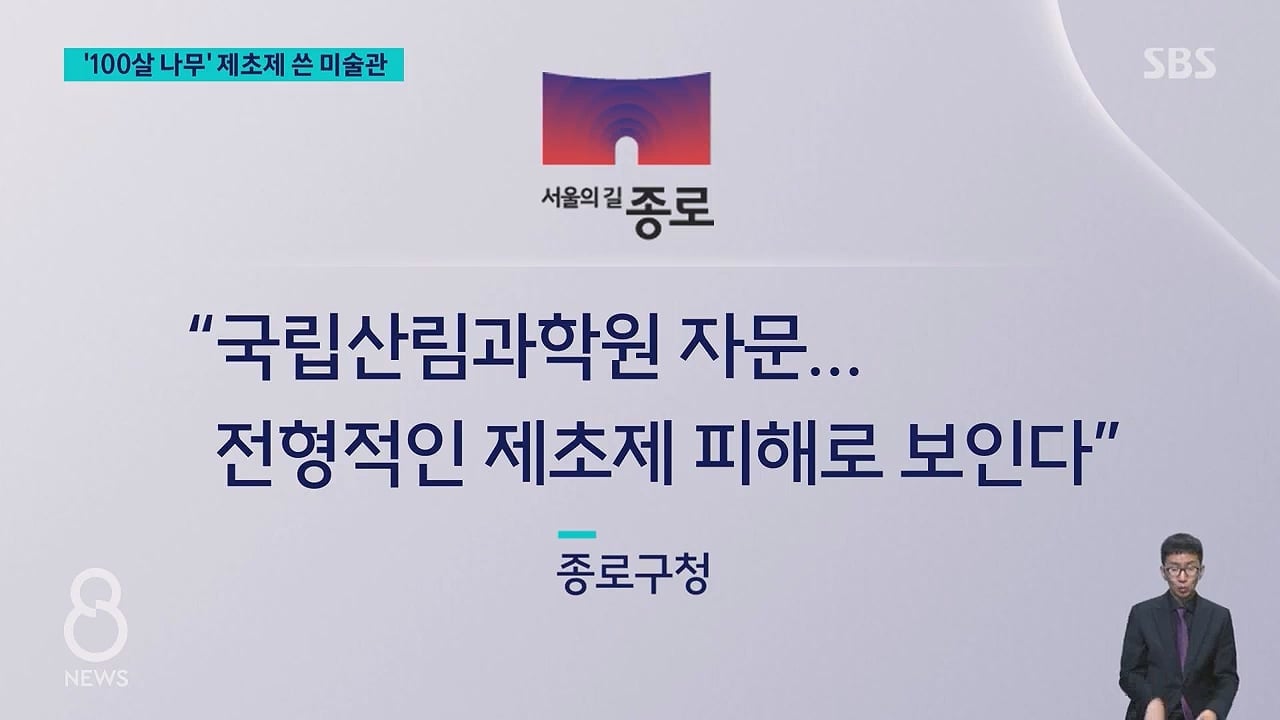 '100살 나무' 제초제 쓴 미술관

SBS

서울의 길 종로

“국립산림과학원 자문…
전형적인 제초제 피해로 보인다”

종로구청

8
NEWS